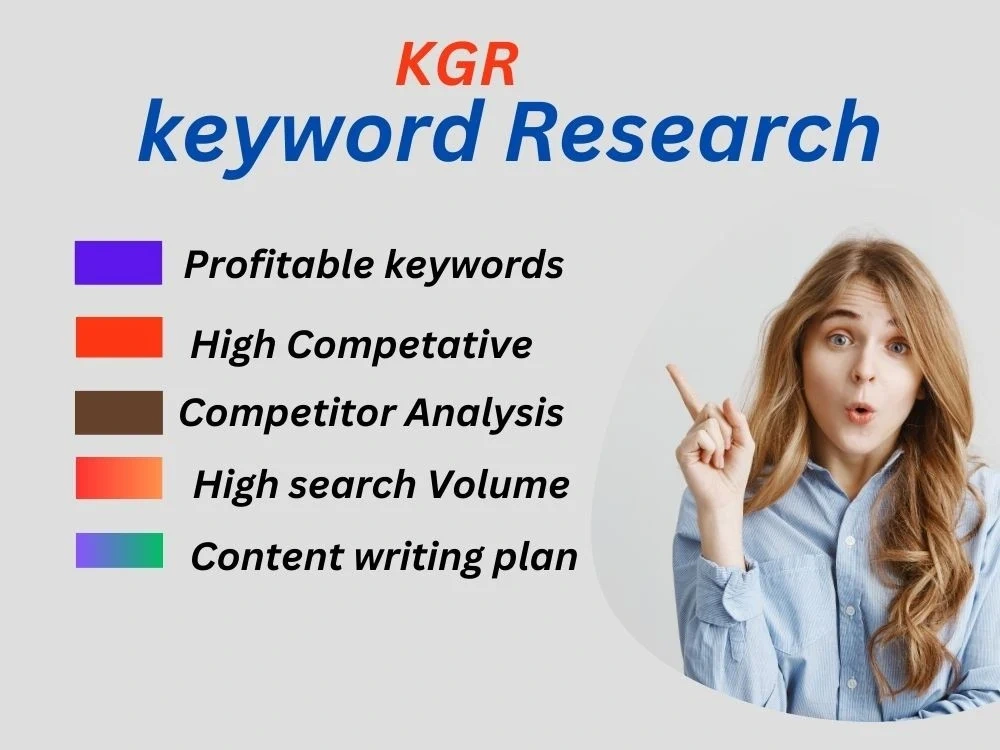 KGR
keyword Research

Profitable keywords
High Competative
Competitor Analysis
High search Volume
Content writing plan